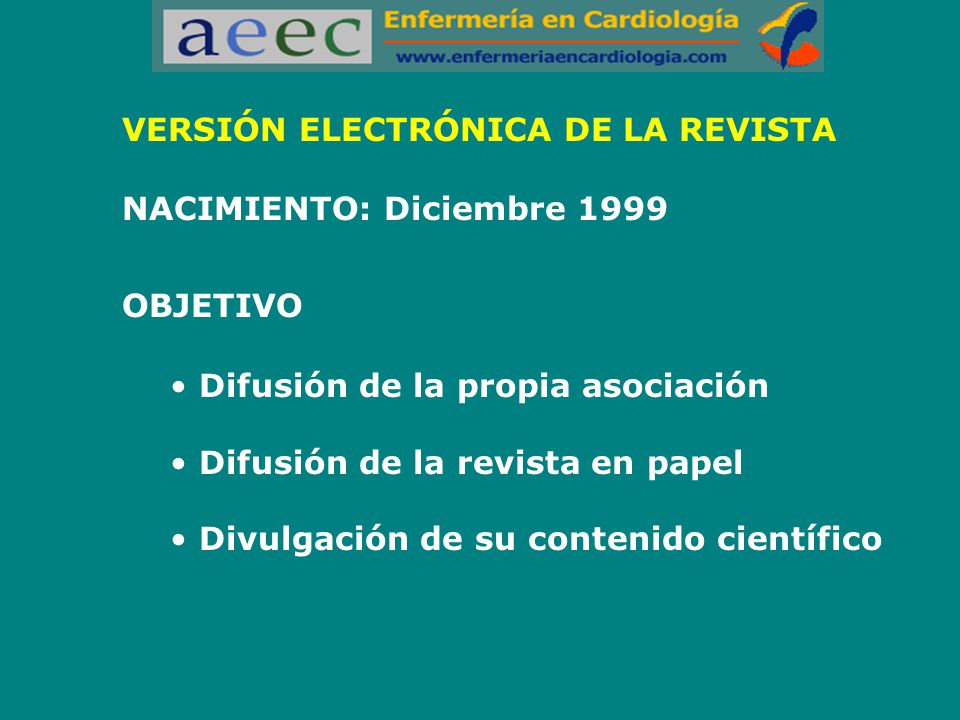 aeec Enfermería en Cardiología
www.enfermeriaencardiologia.com

VERSIÓN ELECTRÓNICA DE LA REVISTA

NACIMIENTO: Diciembre 1999

OBJETIVO

• Difusión de la propia asociación

• Difusión de la revista en papel

• Divulgación de su contenido científico